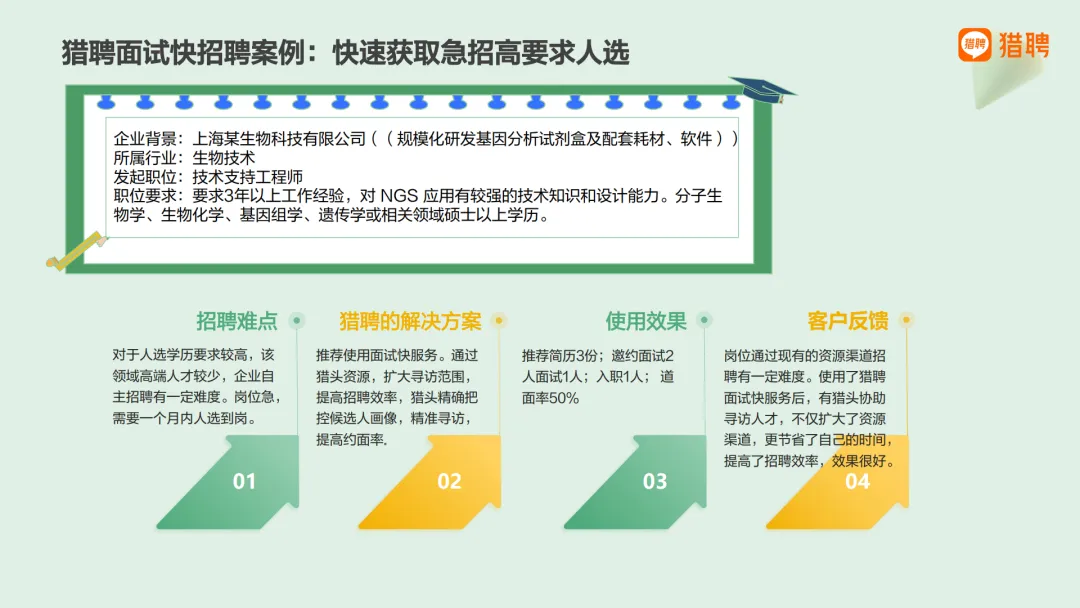 猎聘面试快招聘案例：快速获取急招高要求人选

猎聘 猎聘

企业背景：上海某生物科技有限公司（（规模化研发基因分析试剂盒及配套耗材、软件））
所属行业：生物技术
发起职位：技术支持工程师
职位要求：要求3年以上工作经验，对 NGS 应用有较强的技术知识和设计能力。分子生物学、生物化学、基因组学、遗传学或相关领域硕士以上学历。

招聘难点

对于人选学历要求较高，该领域高端人才较少，企业自主招聘有一定难度。岗位急，需要一个月内人选到岗。

01

猎聘的解决方案

推荐使用面试快服务。通过猎头资源，扩大寻访范围，提高招聘效率，猎头精确把控候选人画像，精准寻访，提高约面率.

02

使用效果

推荐简历3份；邀约面试2人面试1人；入职1人；道面率50%

03

客户反馈

岗位通过现有的资源渠道招聘有一定难度。使用了猎聘面试快服务后，有猎头协助寻访人才，不仅扩大了资源渠道，更节省了自己的时间，提高了招聘效率，效果很好。

04